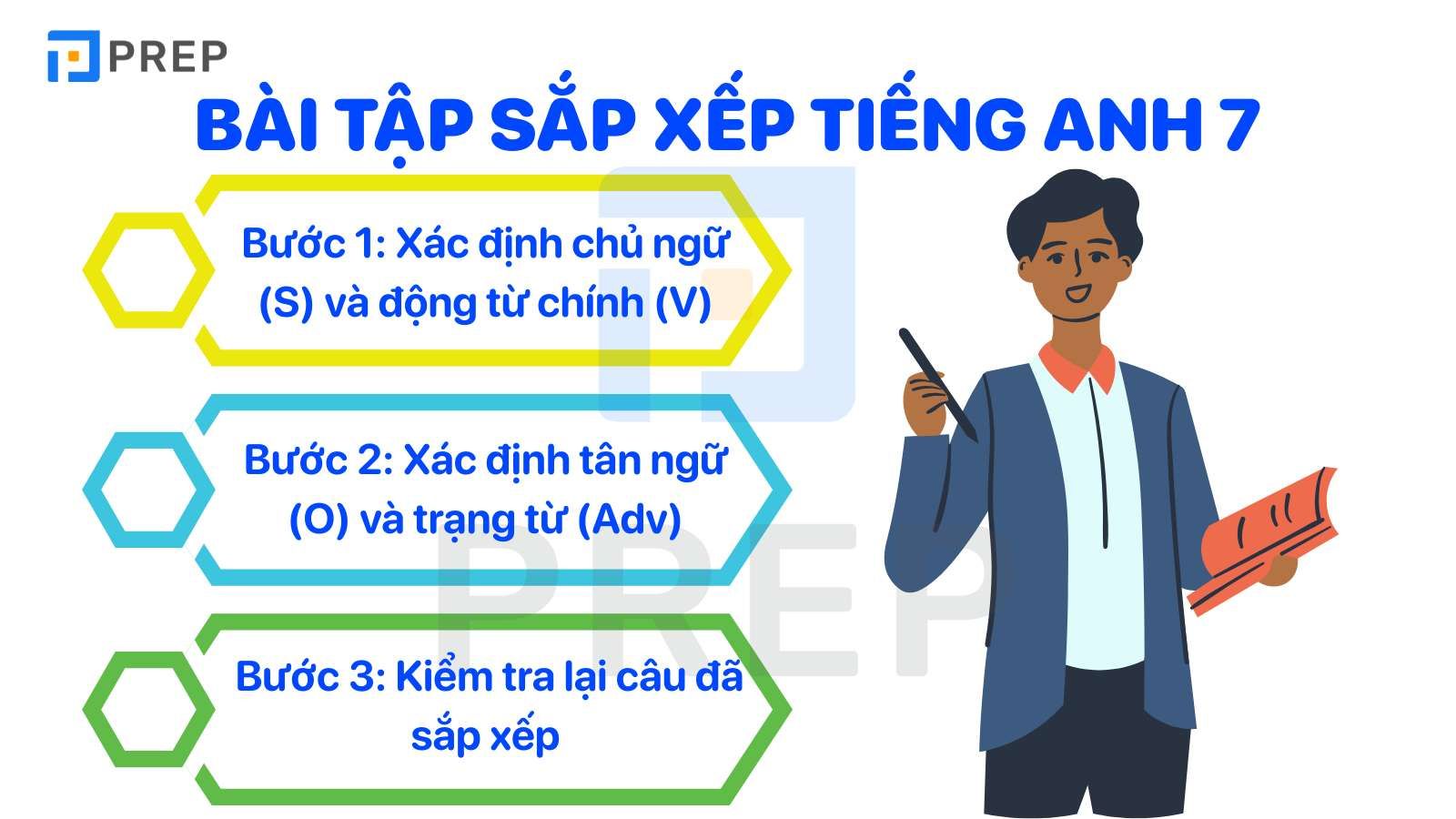 PREP

BÀI TẬP SẮP XẾP TIẾNG ANH 7

Bước 1: Xác định chủ ngữ (S) và động từ chính (V)

Bước 2: Xác định tân ngữ (O) và trạng từ (Adv)

Bước 3: Kiểm tra lại câu đã sắp xếp

PREP